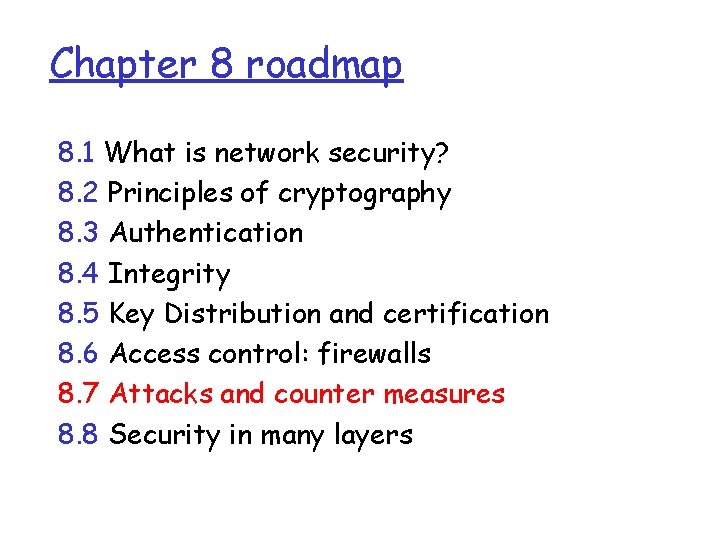 Chapter 8 roadmap

8.1 What is network security?
8.2 Principles of cryptography
8.3 Authentication
8.4 Integrity
8.5 Key Distribution and certification
8.6 Access control: firewalls
8.7 Attacks and counter measures
8.8 Security in many layers